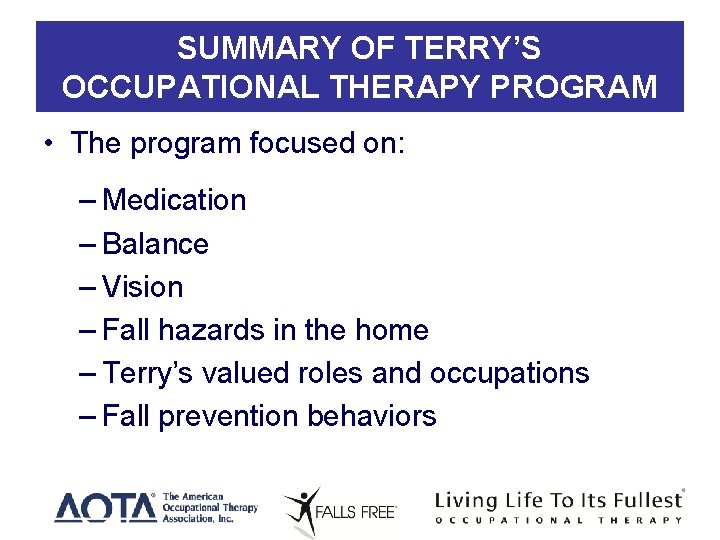 SUMMARY OF TERRY'S OCCUPATIONAL THERAPY PROGRAM

• The program focused on:

– Medication
– Balance
– Vision
– Fall hazards in the home
– Terry's valued roles and occupations
– Fall prevention behaviors

AOTA® The American Occupational Therapy Association, Inc.

FALLS FREE®

Living Life To Its Fullest®
OCCUPATIONAL THERAPY